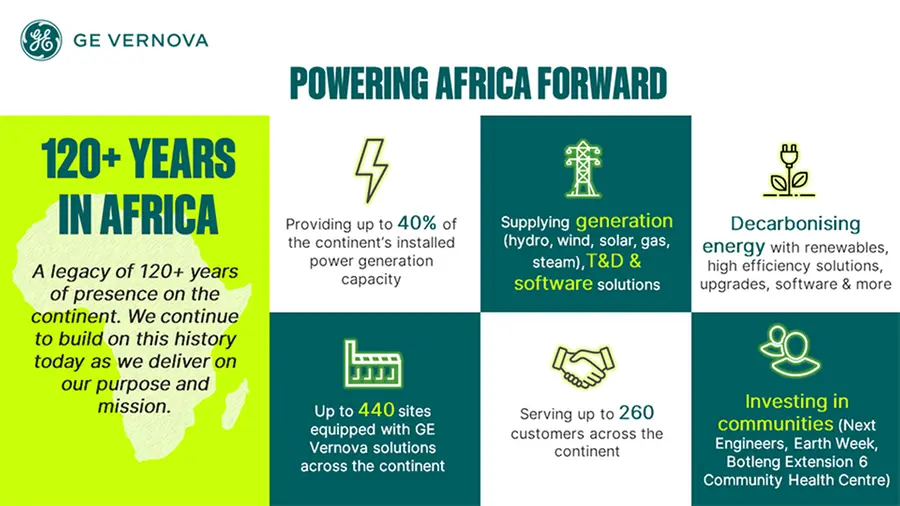 GE VERNOVA

POWERING AFRICA FORWARD

120+ YEARS IN AFRICA

A legacy of 120+ years of presence on the continent. We continue to build on this history today as we deliver on our purpose and mission.

Providing up to 40% of the continent's installed power generation capacity

Supplying generation (hydro, wind, solar, gas, steam), T&D & software solutions

Decarbonising energy with renewables, high efficiency solutions, upgrades, software & more

Up to 440 sites equipped with GE Vernova solutions across the continent

Serving up to 260 customers across the continent

Investing in communities (Next Engineers, Earth Week, Botleng Extension 6 Community Health Centre)